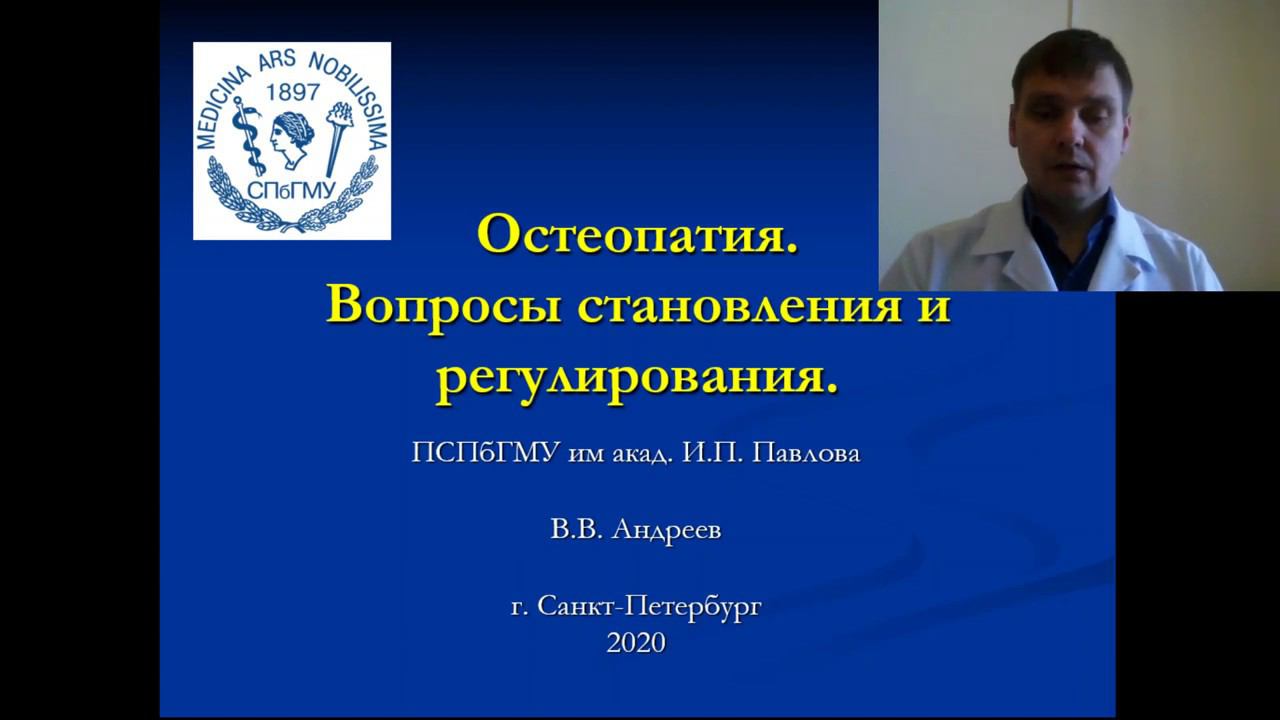 MEDICINA ARS NOBILISSIMA
1897
СПбГМУ

Остеопатия.
Вопросы становления и регулирования.

ПСПбГМУ им акад. И.П. Павлова

В.В. Андреев

г. Санкт-Петербург
2020